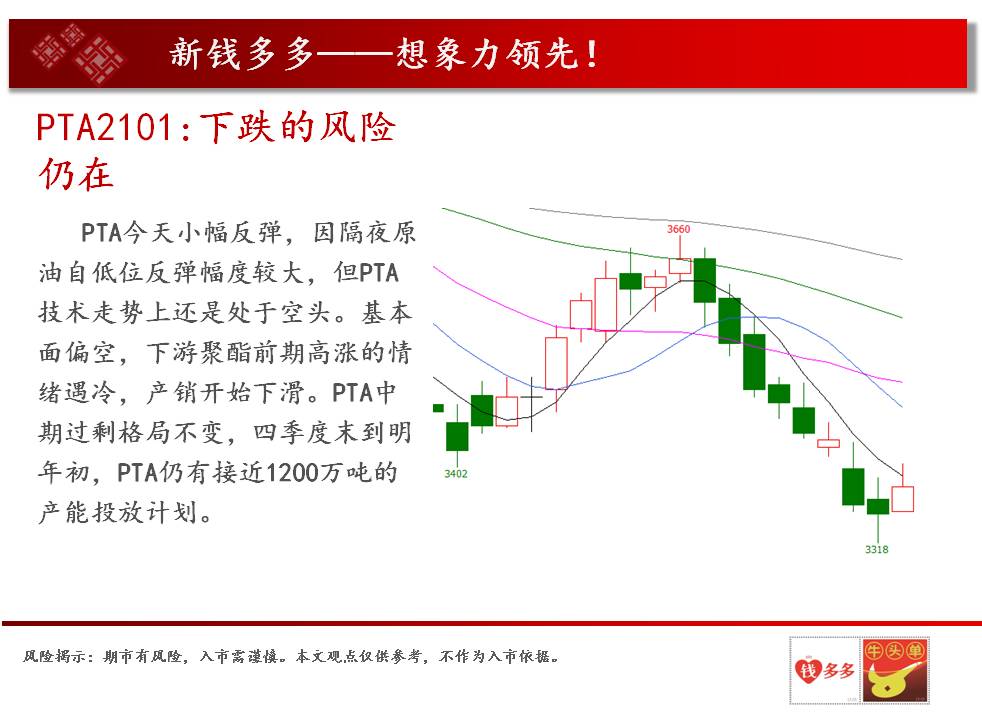 新钱多多——想象力领先！

PTA2101:下跌的风险仍在

PTA今天小幅反弹，因隔夜原油自低位反弹幅度较大，但PTA技术走势上还是处于空头。基本面偏空，下游聚酯前期高涨的情绪遇冷，产销开始下滑。PTA中期过剩格局不变，四季度末到明年初，PTA仍有接近1200万吨的产能投放计划。

3660

3402

3318

风险揭示：期市有风险，入市需谨慎。本文观点仅供参考，不作为入市依据。

钱多多

牛头单